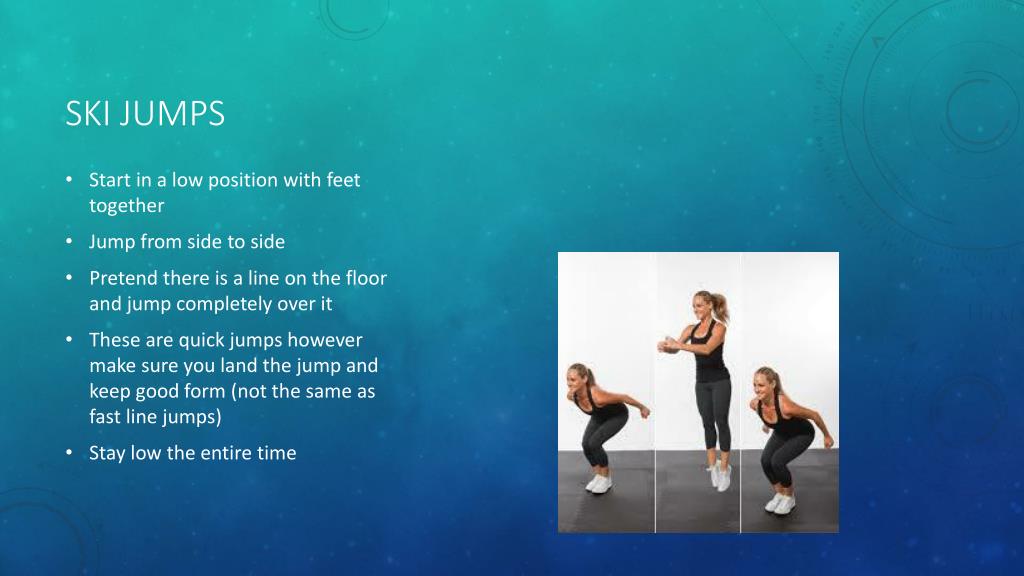 SKI JUMPS

• Start in a low position with feet together
• Jump from side to side
• Pretend there is a line on the floor and jump completely over it
• These are quick jumps however make sure you land the jump and keep good form (not the same as fast line jumps)
• Stay low the entire time